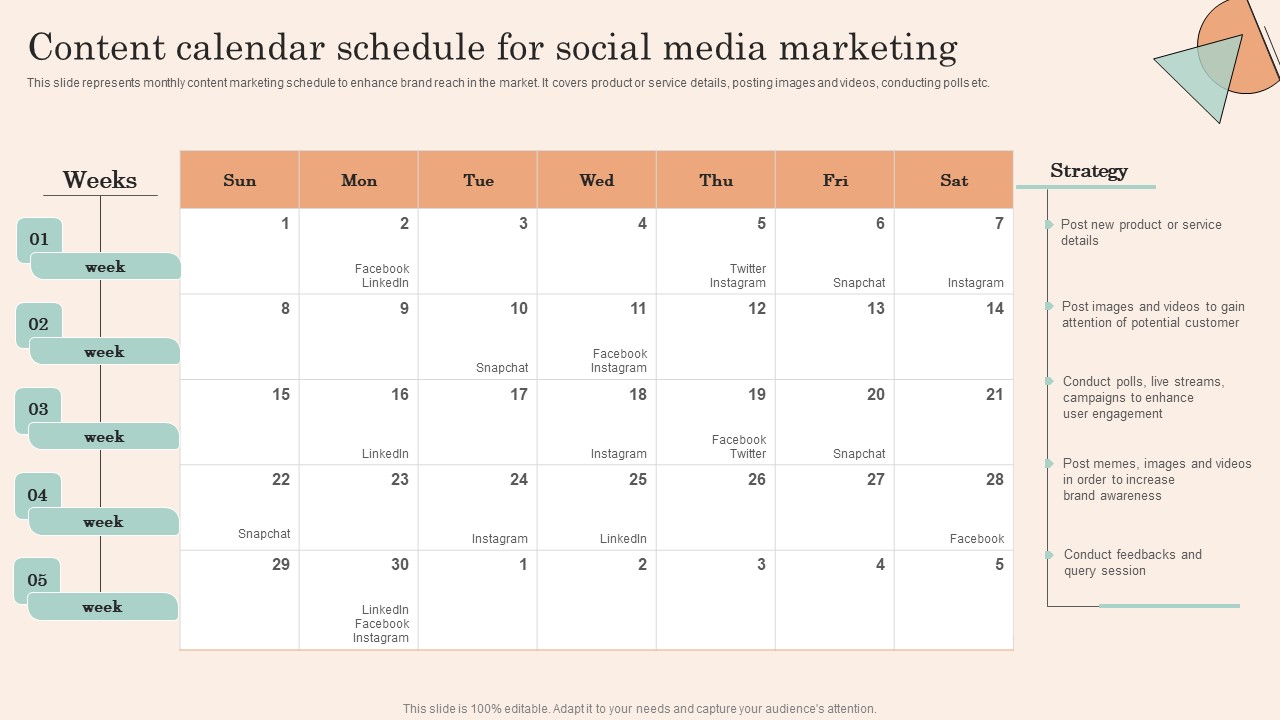 Content calendar schedule for social media marketing

This slide represents monthly content marketing schedule to enhance brand reach in the market. It covers product or service details, posting images and videos, conducting polls etc.

Weeks

01 week

02 week

03 week

04 week

05 week

| Sun | Mon | Tue | Wed | Thu | Fri | Sat |
|---|---|---|---|---|---|---|
| 1 | 2 Facebook LinkedIn | 3 | 4 | 5 Twitter Instagram | 6 Snapchat | 7 Instagram |
| 8 | 9 | 10 Snapchat | 11 Facebook Instagram | 12 | 13 | 14 |
| 15 | 16 LinkedIn | 17 | 18 Instagram | 19 Facebook Twitter | 20 Snapchat | 21 |
| 22 Snapchat | 23 | 24 Instagram | 25 LinkedIn | 26 | 27 | 28 Facebook |
| 29 | 30 LinkedIn Facebook Instagram | 1 | 2 | 3 | 4 | 5 |

Strategy

Post new product or service details

Post images and videos to gain attention of potential customer

Conduct polls, live streams, campaigns to enhance user engagement

Post memes, images and videos in order to increase brand awareness

Conduct feedbacks and query session

This slide is 100% editable. Adapt it to your needs and capture your audience's attention.